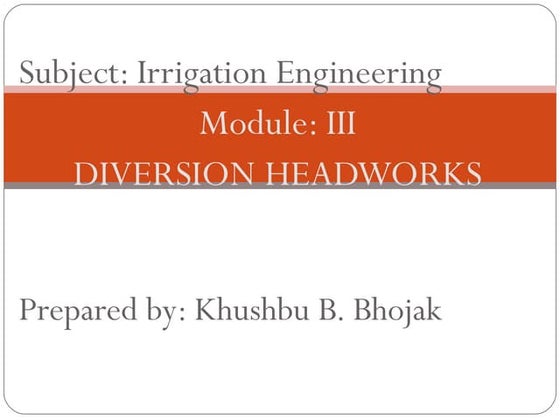 Subject: Irrigation Engineering

Module: III
DIVERSION HEADWORKS

Prepared by: Khushbu B. Bhojak